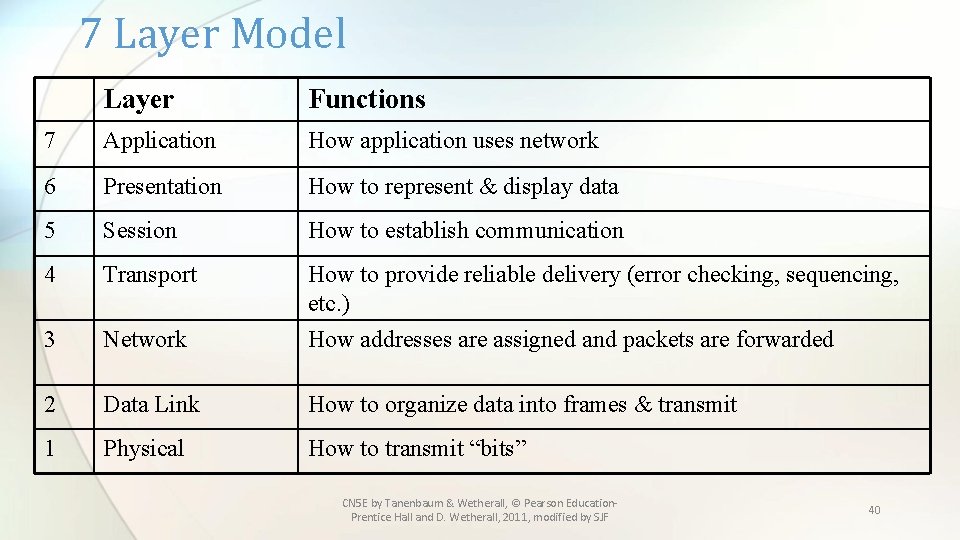 7 Layer Model

| | Layer | Functions |
|---|---|---|
| 7 | Application | How application uses network |
| 6 | Presentation | How to represent & display data |
| 5 | Session | How to establish communication |
| 4 | Transport | How to provide reliable delivery (error checking, sequencing, etc.) |
| 3 | Network | How addresses are assigned and packets are forwarded |
| 2 | Data Link | How to organize data into frames & transmit |
| 1 | Physical | How to transmit “bits” |

CN5E by Tanenbaum & Wetherall, © Pearson Education-Prentice Hall and D. Wetherall, 2011, modified by SJF

40